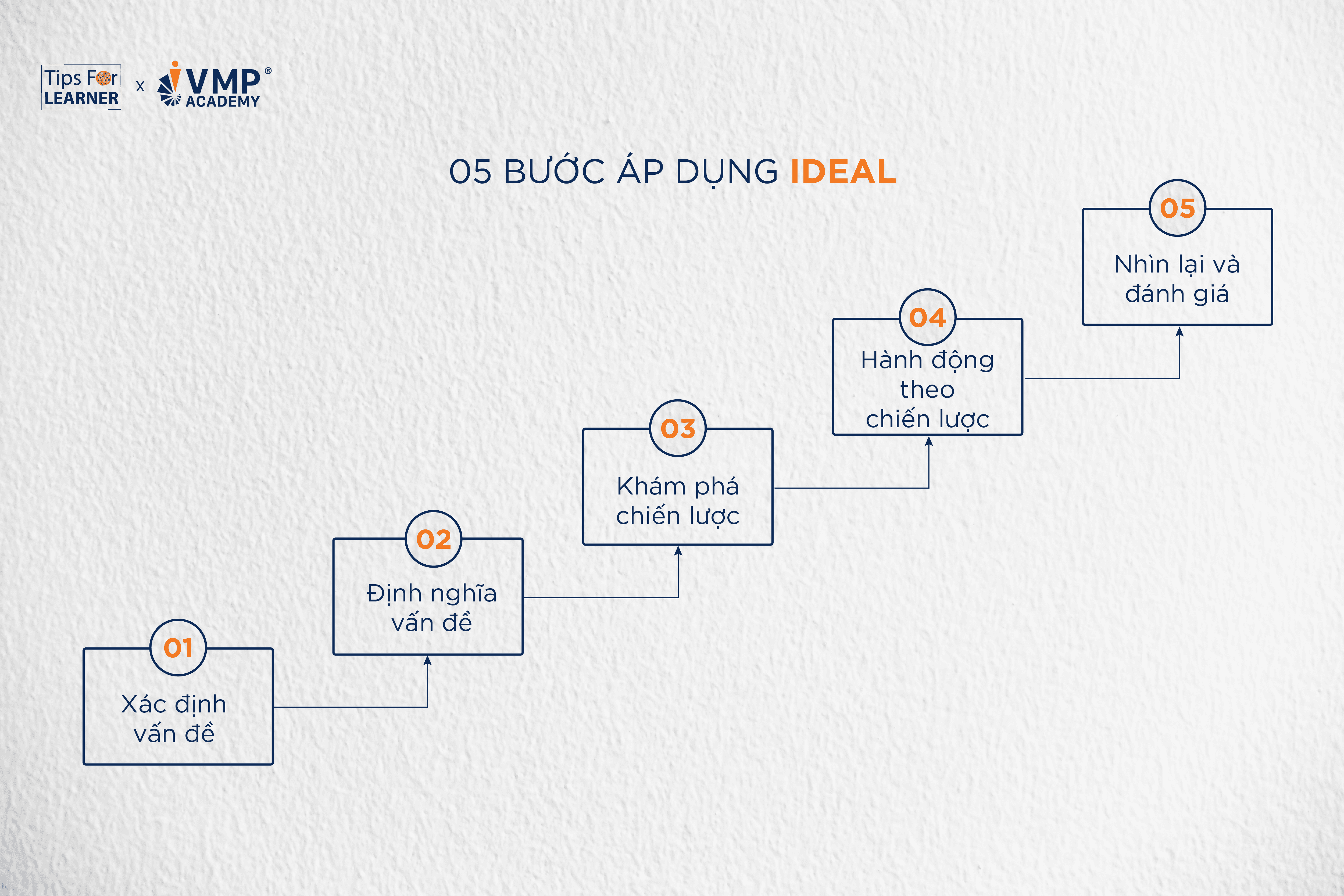 Tips For LEARNER x VMP® ACADEMY

05 BƯỚC ÁP DỤNG IDEAL

01
Xác định vấn đề

02
Định nghĩa vấn đề

03
Khám phá chiến lược

04
Hành động theo chiến lược

05
Nhìn lại và đánh giá